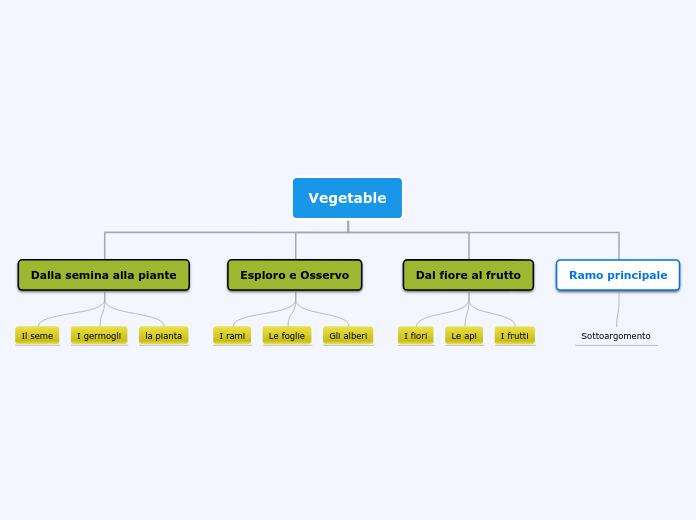 Vegetable

Dalla semina alla piante

Il seme

I germogli

la pianta

Esploro e Osservo

I rami

Le foglie

Gli alberi

Dal fiore al frutto

I fiori

Le api

I frutti

Ramo principale

Sottoargomento